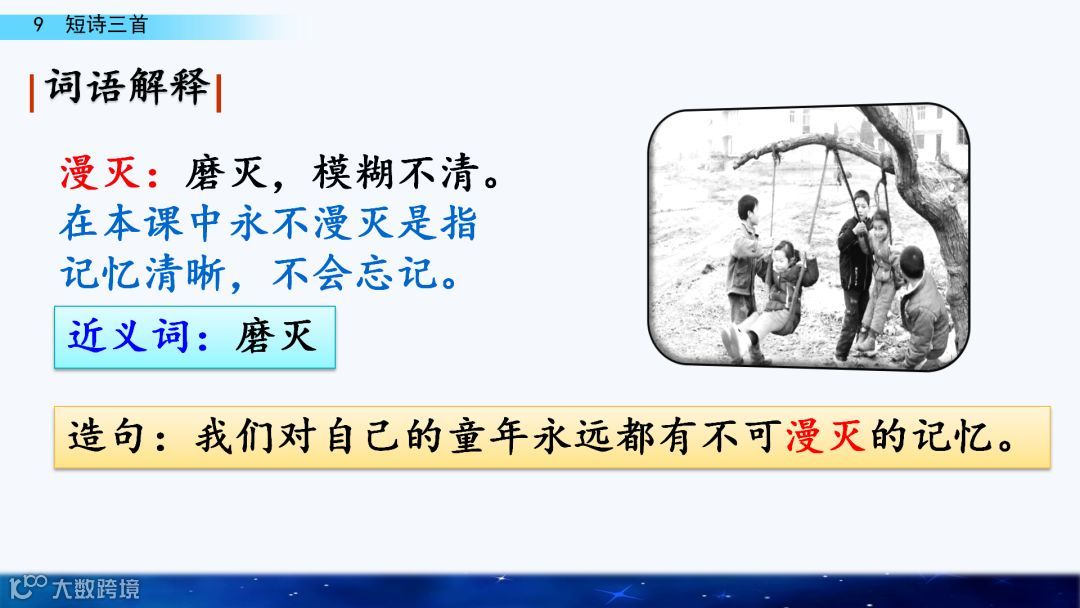 9 短诗三首

词语解释

漫灭：磨灭，模糊不清。
在本课中永不漫灭是指记忆清晰，不会忘记。

近义词：磨灭

造句：我们对自己的童年永远都有不可漫灭的记忆。

大数跨境